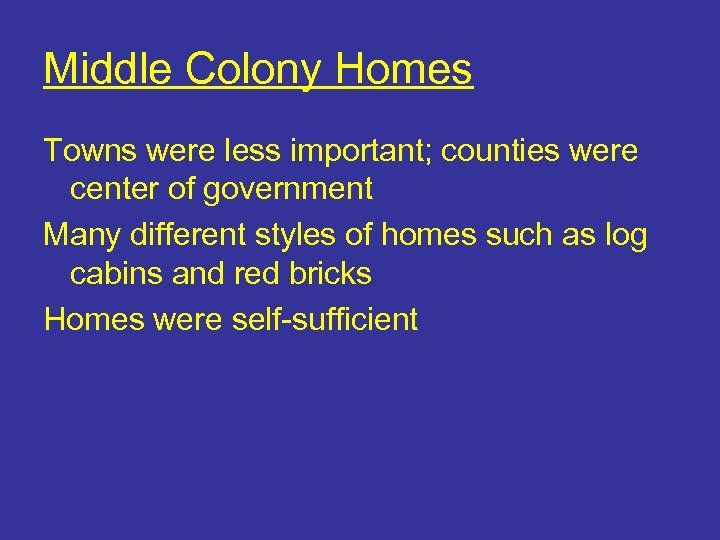 Middle Colony Homes

Towns were less important; counties were center of government

Many different styles of homes such as log cabins and red bricks

Homes were self-sufficient